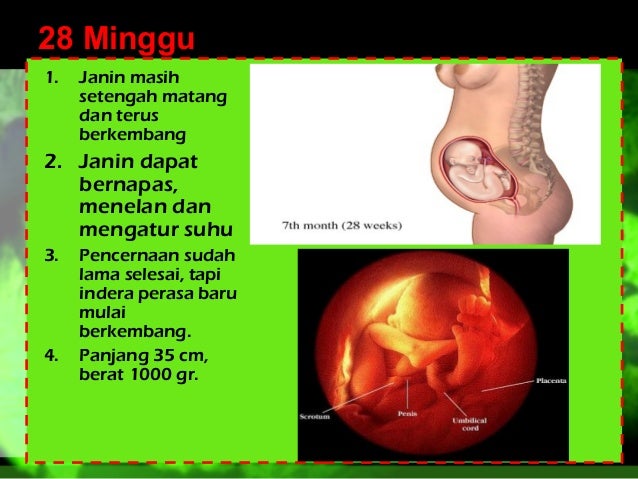 28 Minggu

1. Janin masih setengah matang dan terus berkembang
2. Janin dapat bernapas, menelan dan mengatur suhu
3. Pencernaan sudah lama selesai, tapi indera perasa baru mulai berkembang.
4. Panjang 35 cm, berat 1000 gr.

7th month (28 weeks)

Scrotum
Penis
Umbilical cord
Placenta